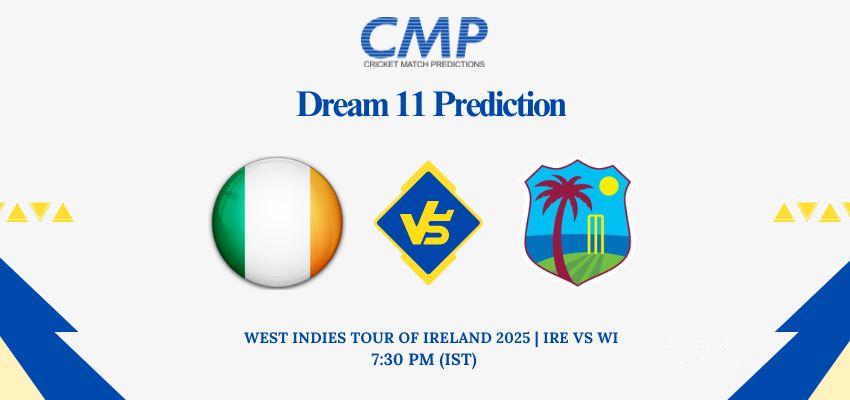 CMP
CRICKET MATCH PREDICTIONS

Dream 11 Prediction

VS

WEST INDIES TOUR OF IRELAND 2025 | IRE VS WI
7:30 PM (IST)